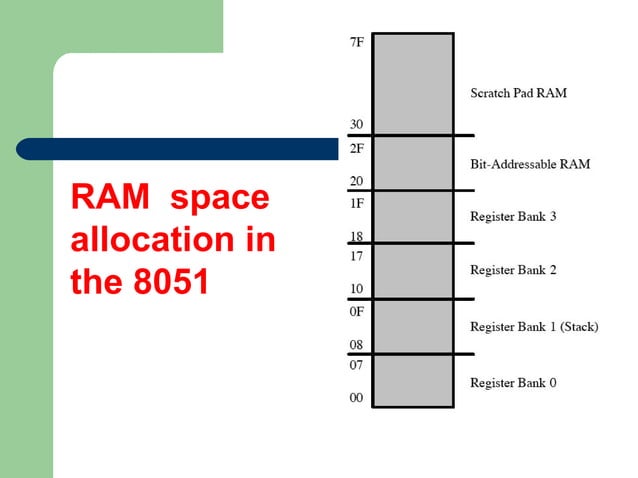 RAM space allocation in the 8051

7F
Scratch Pad RAM
30
2F
Bit-Addressable RAM
20
1F
Register Bank 3
18
17
Register Bank 2
10
0F
Register Bank 1 (Stack)
08
07
Register Bank 0
00